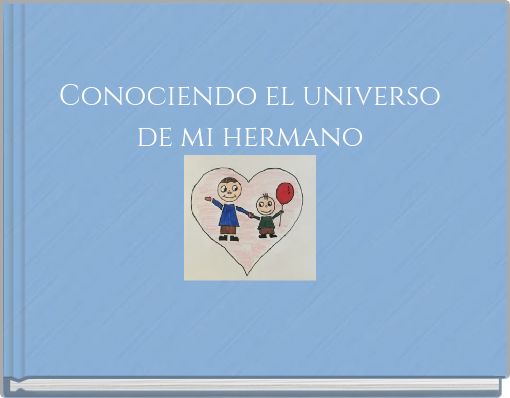 Conociendo el universo de mi hermano